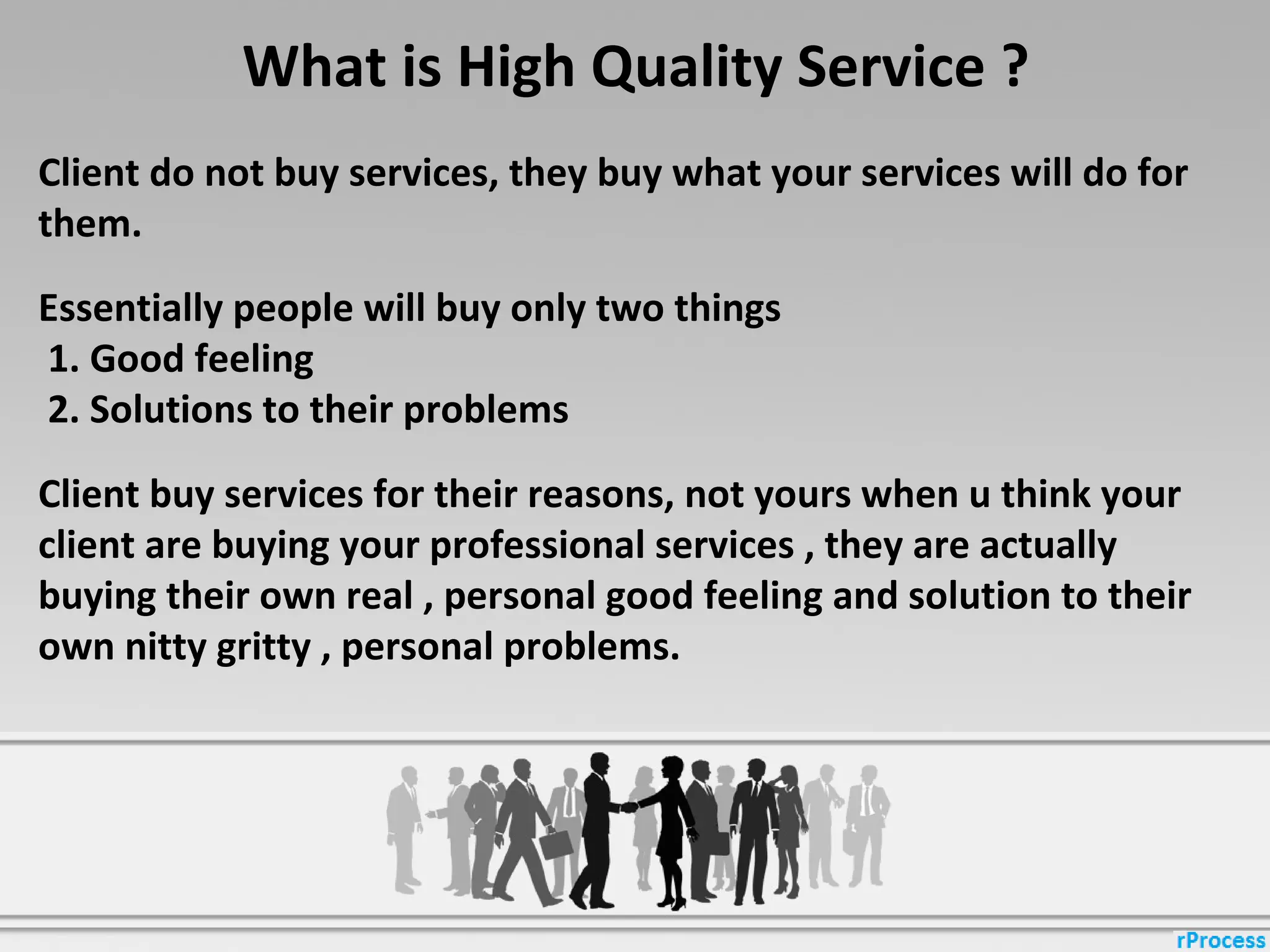 What is High Quality Service ?

Client do not buy services, they buy what your services will do for them.

Essentially people will buy only two things
1. Good feeling
2. Solutions to their problems

Client buy services for their reasons, not yours when u think your client are buying your professional services , they are actually buying their own real , personal good feeling and solution to their own nitty gritty , personal problems.

rProcess